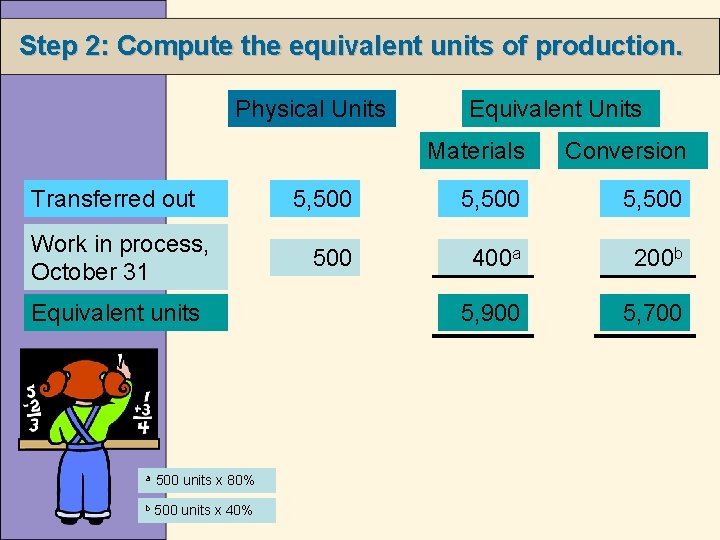 Step 2: Compute the equivalent units of production.

| | Physical Units | Equivalent Units Materials | Equivalent Units Conversion |
|---|---|---|---|
| Transferred out | 5,500 | 5,500 | 5,500 |
| Work in process, October 31 | 500 | 400$^a$ | 200$^b$ |
| Equivalent units | | 5,900 | 5,700 |

$^a$ 500 units x 80%

$^b$ 500 units x 40%